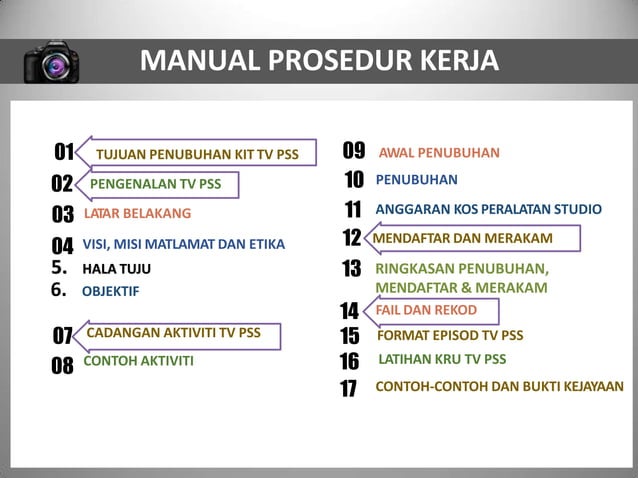 MANUAL PROSEDUR KERJA

01 TUJUAN PENUBUHAN KIT TV PSS
02 PENGENALAN TV PSS
03 LATAR BELAKANG
04 VISI, MISI MATLAMAT DAN ETIKA
5. HALA TUJU
6. OBJEKTIF

07 CADANGAN AKTIVITI TV PSS
08 CONTOH AKTIVITI

09 AWAL PENUBUHAN
10 PENUBUHAN
11 ANGGARAN KOS PERALATAN STUDIO
12 MENDAFTAR DAN MERAKAM
13 RINGKASAN PENUBUHAN, MENDAFTAR & MERAKAM
14 FAIL DAN REKOD
15 FORMAT EPISOD TV PSS
16 LATIHAN KRU TV PSS
17 CONTOH-CONTOH DAN BUKTI KEJAYAAN